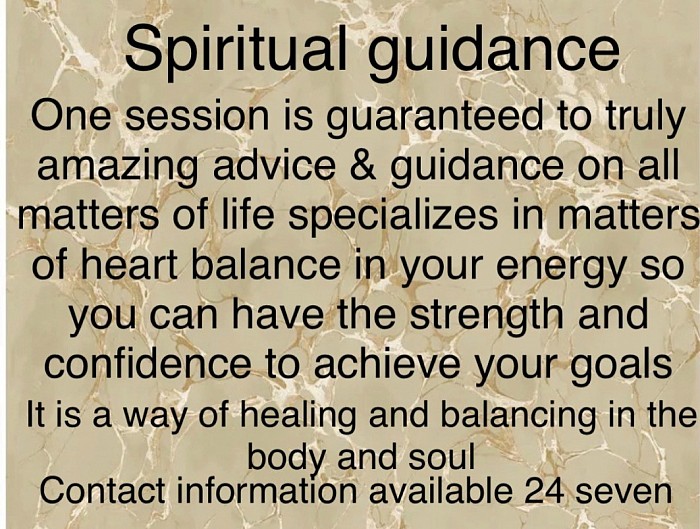 Spiritual guidance

One session is guaranteed to truly amazing advice & guidance on all matters of life specializes in matters of heart balance in your energy so you can have the strength and confidence to achieve your goals

It is a way of healing and balancing in the body and soul

Contact information available 24 seven